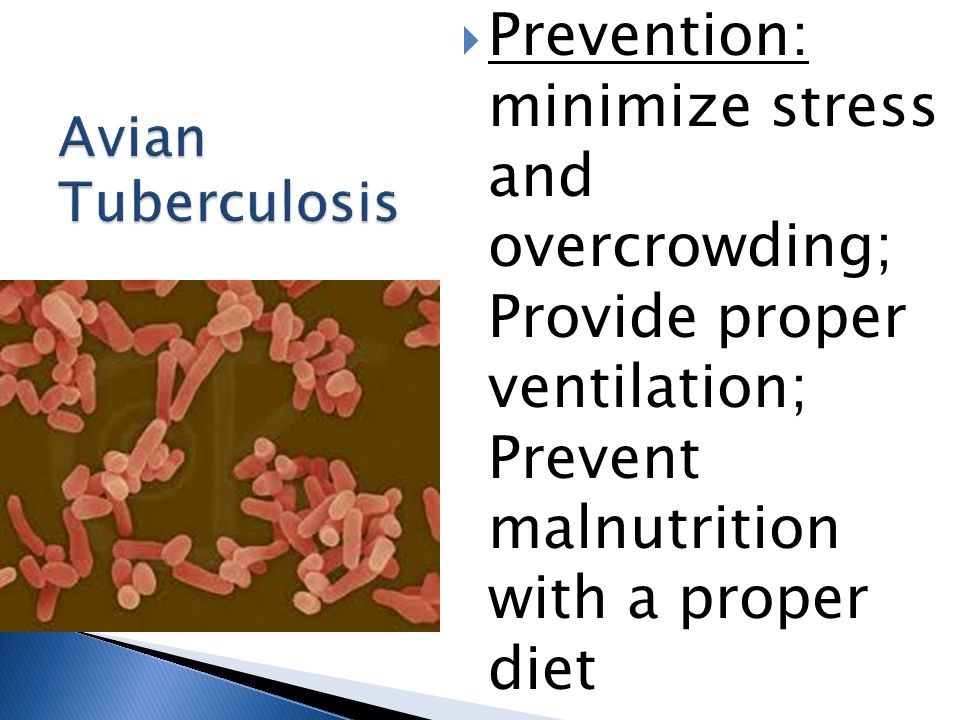 Avian Tuberculosis

Prevention: minimize stress and overcrowding; Provide proper ventilation; Prevent malnutrition with a proper diet